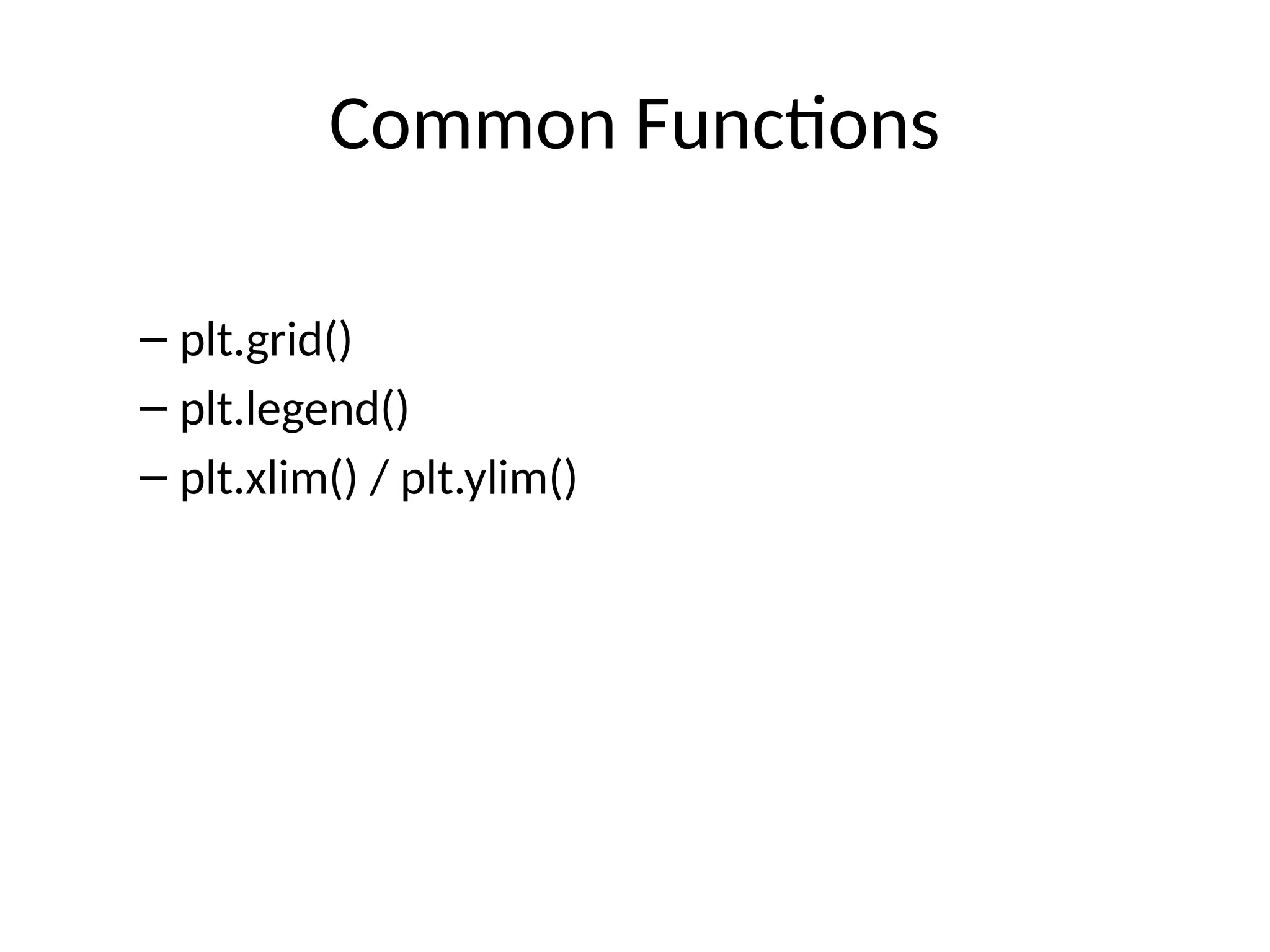 Common Functions

– plt.grid()
– plt.legend()
– plt.xlim() / plt.ylim()